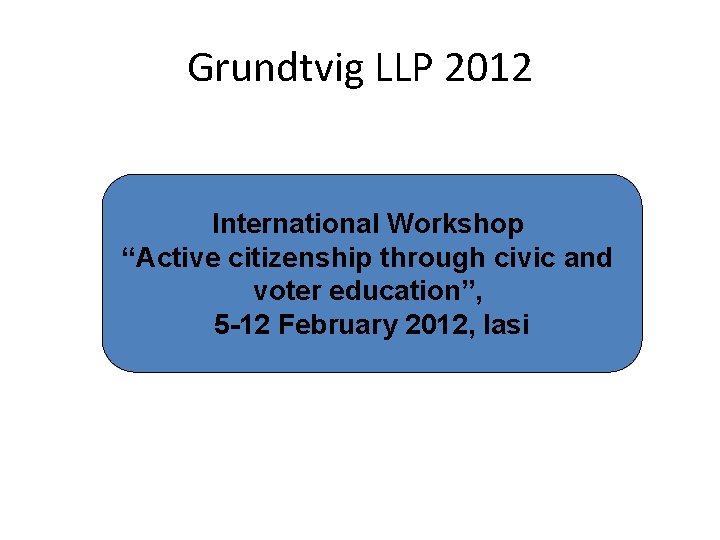 Grundtvig LLP 2012

International Workshop
“Active citizenship through civic and voter education”,
5-12 February 2012, Iasi